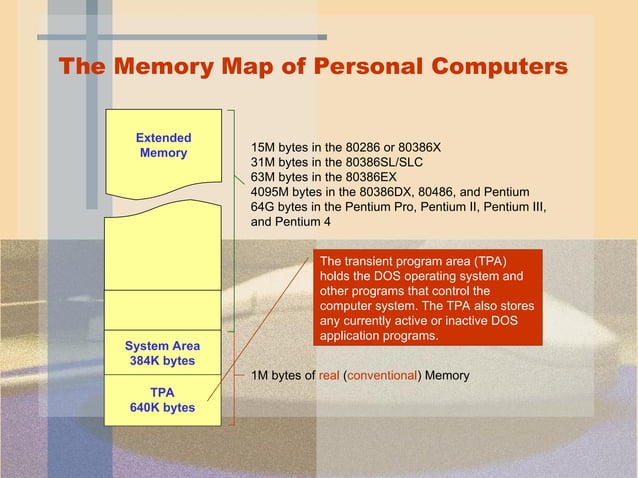 The Memory Map of Personal Computers

Extended Memory

15M bytes in the 80286 or 80386X
31M bytes in the 80386SL/SLC
63M bytes in the 80386EX
4095M bytes in the 80386DX, 80486, and Pentium
64G bytes in the Pentium Pro, Pentium II, Pentium III, and Pentium 4

The transient program area (TPA) holds the DOS operating system and other programs that control the computer system. The TPA also stores any currently active or inactive DOS application programs.

System Area
384K bytes

TPA
640K bytes

1M bytes of real (conventional) Memory